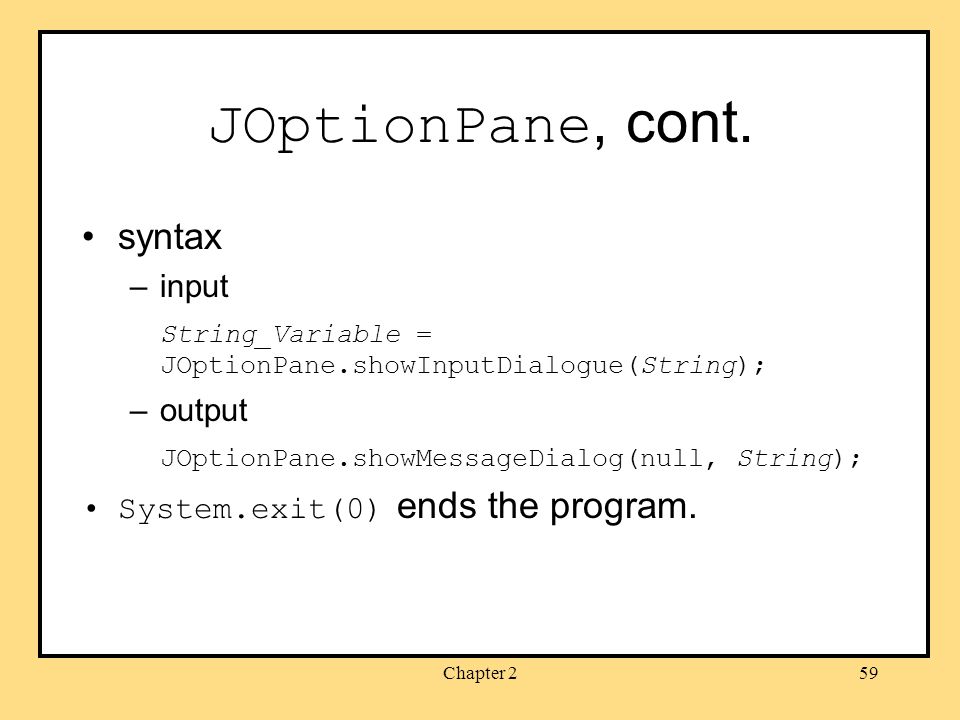 JOptionPane, cont.

• syntax

– input

String_Variable = JOptionPane.showInputDialogue(String);

– output

JOptionPane.showMessageDialog(null, String);

• System.exit(0) ends the program.

Chapter 2

59